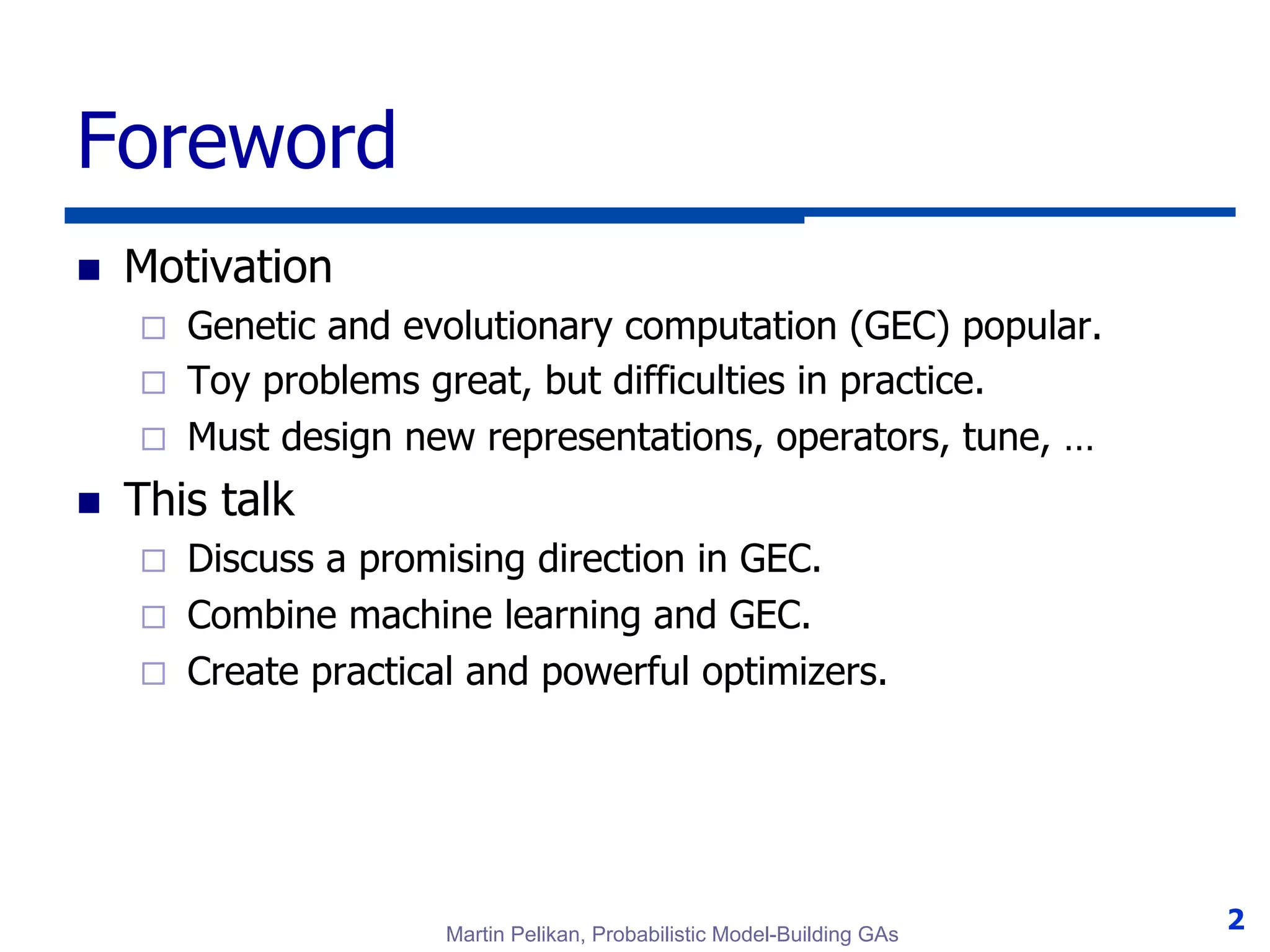 Foreword

■ Motivation
□ Genetic and evolutionary computation (GEC) popular.
□ Toy problems great, but difficulties in practice.
□ Must design new representations, operators, tune, …
■ This talk
□ Discuss a promising direction in GEC.
□ Combine machine learning and GEC.
□ Create practical and powerful optimizers.

Martin Pelikan, Probabilistic Model-Building GAs

2